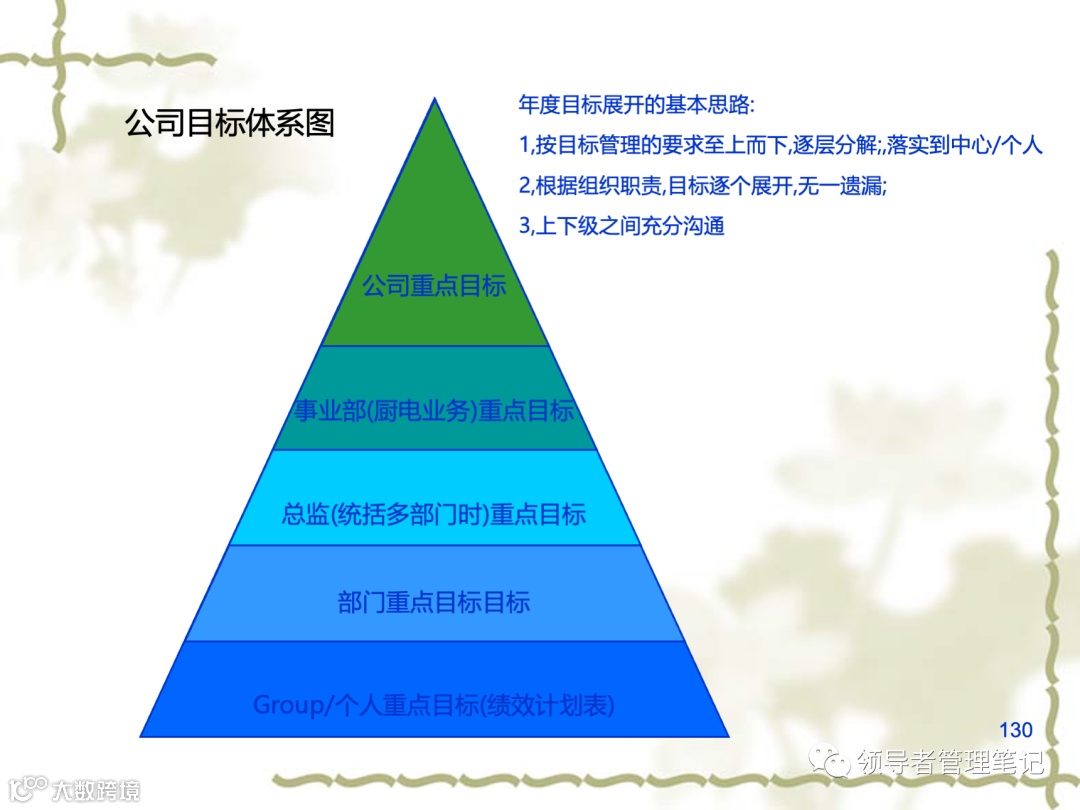 公司目标体系图

年度目标展开的基本思路:
1,按目标管理的要求至上而下,逐层分解;,落实到中心/个人
2,根据组织职责,目标逐个展开,无一遗漏;
3,上下级之间充分沟通

公司重点目标

事业部(厨电业务)重点目标

总监(统括多部门时)重点目标

部门重点目标目标

Group/个人重点目标(绩效计划表)

130

领导者管理笔记

大数跨境